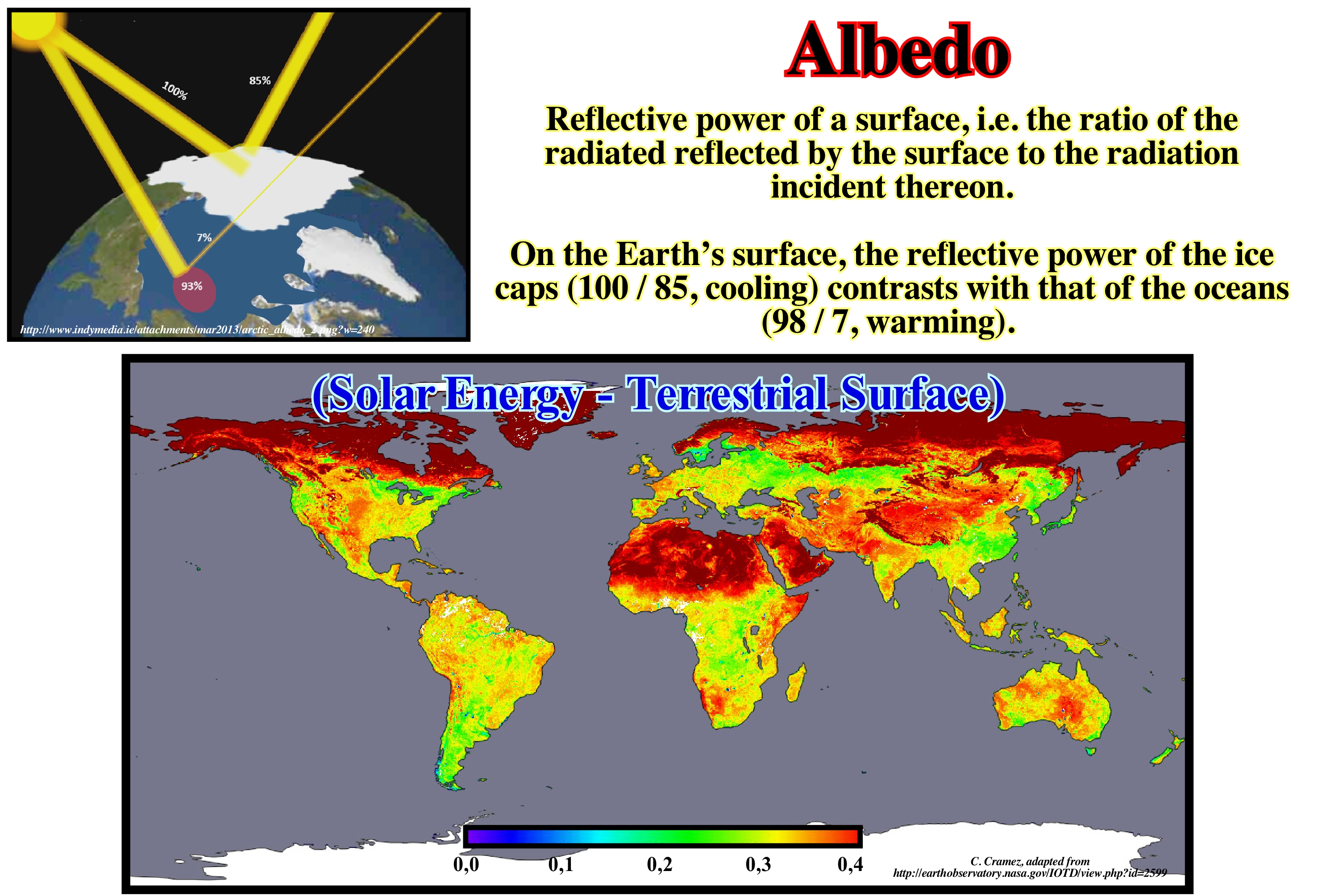 100%

85%

7%

93%

http://www.indymedia.ie/attachments/mar2013/arctic_albedo_2.png?w=240

Albedo

Reflective power of a surface, i.e. the ratio of the radiated reflected by the surface to the radiation incident thereon.

On the Earth's surface, the reflective power of the ice caps (100 / 85, cooling) contrasts with that of the oceans (98 / 7, warming).

(Solar Energy - Terrestrial Surface)

0,0 0,1 0,2 0,3 0,4

C. Cramez, adapted from http://earthobservatory.nasa.gov/IOTD/view.php?id=2599